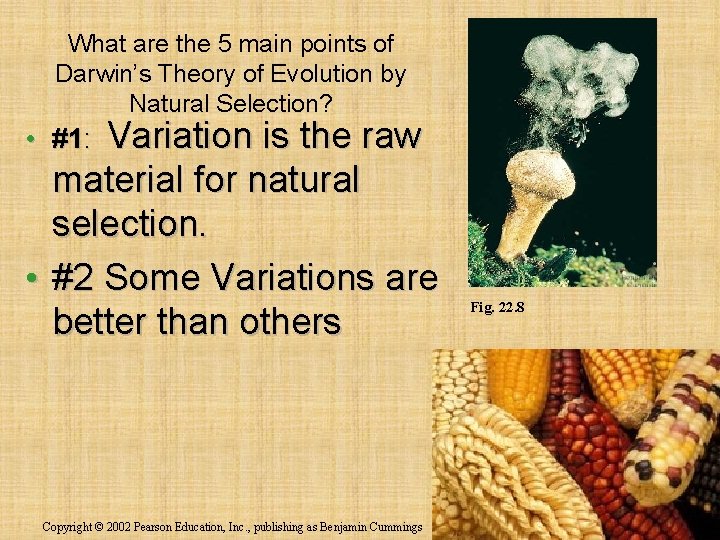 What are the 5 main points of Darwin's Theory of Evolution by Natural Selection?

• #1: Variation is the raw material for natural selection.

• #2 Some Variations are better than others

Fig. 22.8

Copyright © 2002 Pearson Education, Inc., publishing as Benjamin Cummings